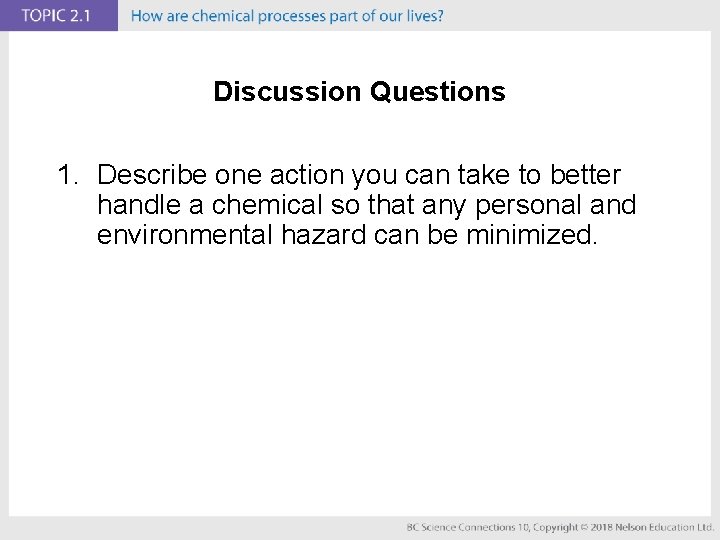 TOPIC 2.1 How are chemical processes part of our lives?

Discussion Questions

1. Describe one action you can take to better handle a chemical so that any personal and environmental hazard can be minimized.

BC Science Connections 10, Copyright © 2018 Nelson Education Ltd.